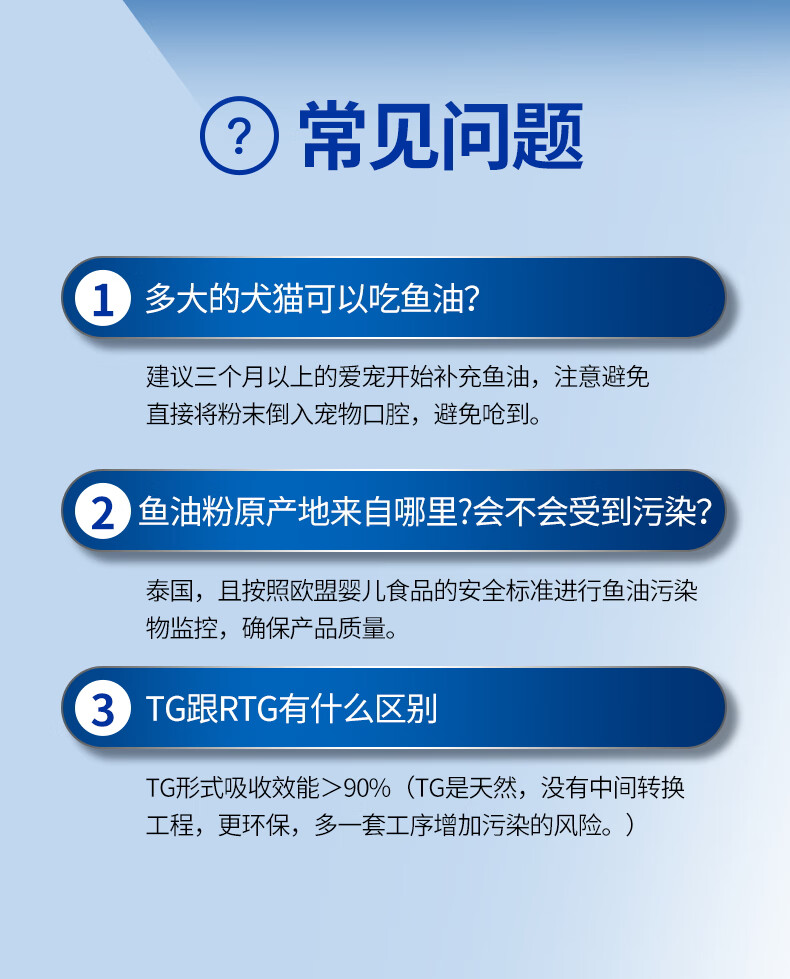 ? 常见问题

1 多大的犬猫可以吃鱼油?

建议三个月以上的爱宠开始补充鱼油，注意避免直接将粉末倒入宠物口腔，避免呛到。

2 鱼油粉原产地来自哪里?会不会受到污染?

泰国，且按照欧盟婴儿食品的安全标准进行鱼油污染物监控，确保产品质量。

3 TG跟RTG有什么区别

TG形式吸收效能＞90%（TG是天然，没有中间转换工程，更环保，多一套工序增加污染的风险。）